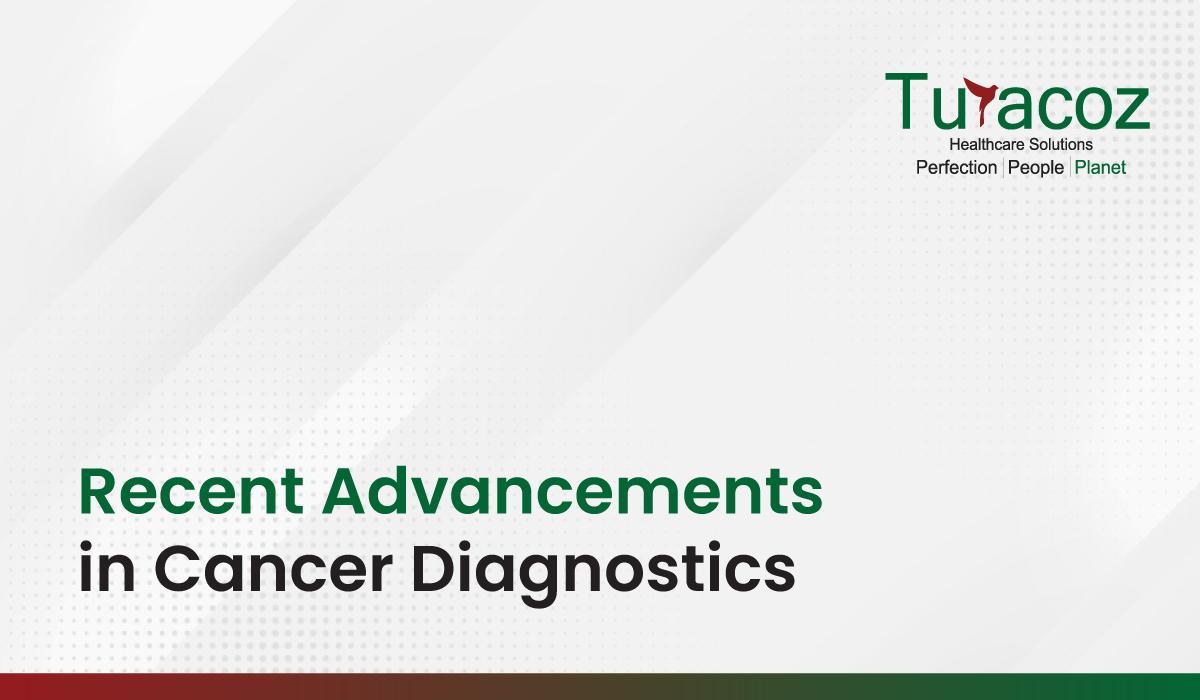 Turacoz
Healthcare Solutions
Perfection | People | Planet

Recent Advancements in Cancer Diagnostics